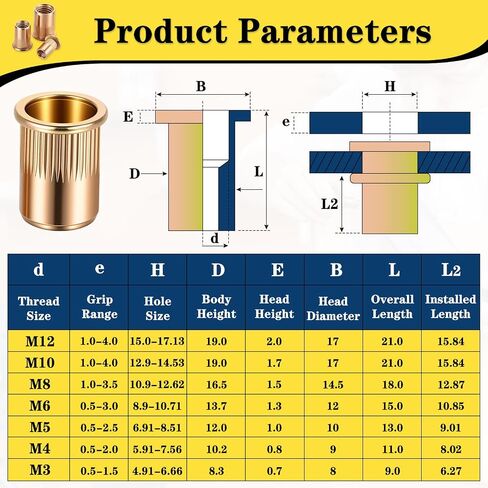 Product Parameters

B
E
D
L
d

H
e
L2

| d | e | H | D | E | B | L | L2 |
|---|---|---|---|---|---|---|---|
| Thread Size | Grip Range | Hole Size | Body Height | Head Height | Head Diameter | Overall Length | Installed Length |
| M12 | 1.0-4.0 | 15.0-17.13 | 19.0 | 2.0 | 17 | 21.0 | 15.84 |
| M10 | 1.0-4.0 | 12.9-14.53 | 19.0 | 1.7 | 17 | 21.0 | 15.84 |
| M8 | 1.0-3.5 | 10.9-12.62 | 16.5 | 1.5 | 14.5 | 18.0 | 12.87 |
| M6 | 0.5-3.0 | 8.9-10.71 | 13.7 | 1.3 | 12 | 15.0 | 10.85 |
| M5 | 0.5-2.5 | 6.91-8.51 | 12.0 | 1.0 | 10 | 13.0 | 9.01 |
| M4 | 0.5-2.0 | 5.91-7.56 | 10.2 | 0.8 | 9 | 11.0 | 8.02 |
| M3 | 0.5-1.5 | 4.91-6.66 | 8.3 | 0.7 | 8 | 9.0 | 6.27 |